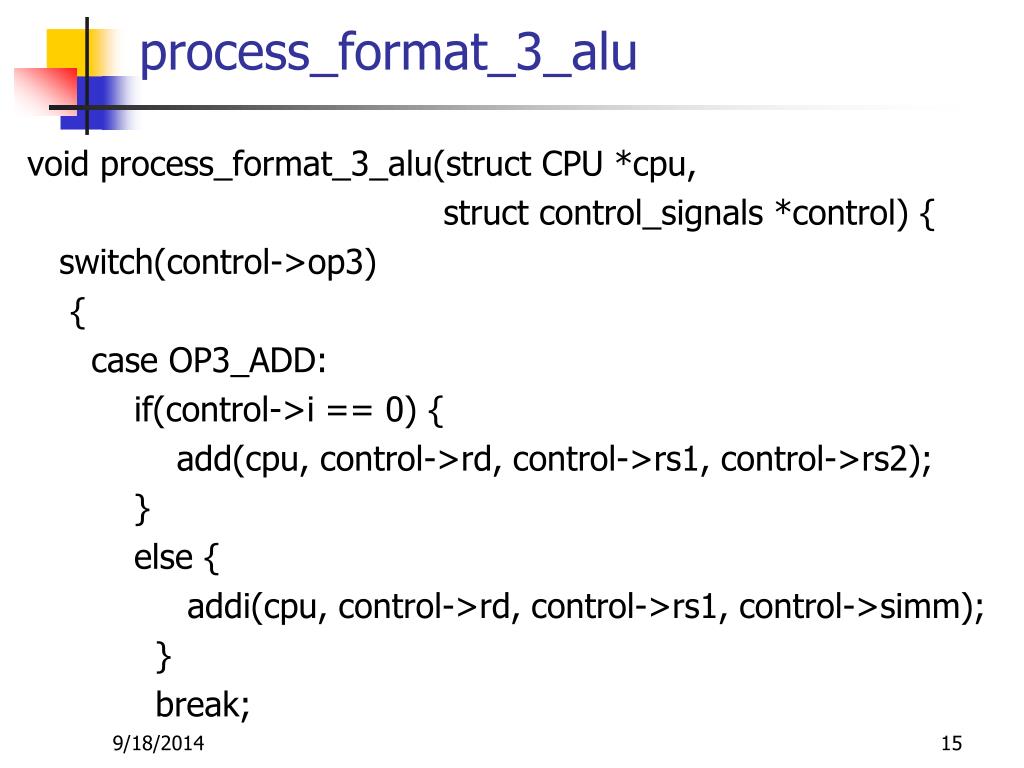 process_format_3_alu

void process_format_3_alu(struct CPU *cpu,
struct control_signals *control) {
switch(control->op3)
{
case OP3_ADD:
if(control->i == 0) {
add(cpu, control->rd, control->rs1, control->rs2);
}
else {
addi(cpu, control->rd, control->rs1, control->simm);
}
break;

9/18/2014

15